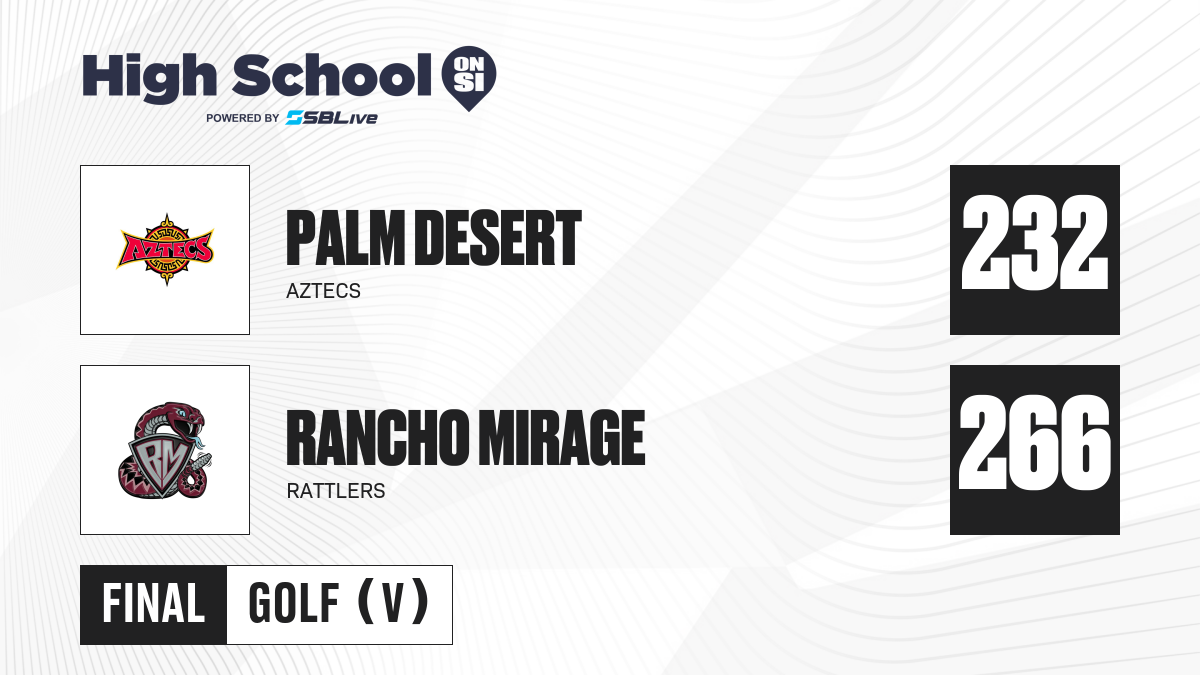 High School ON SI
POWERED BY SBLive

AZTECS

PALM DESERT
AZTECS

232

RM

RANCHO MIRAGE
RATTLERS

266

FINAL GOLF (V)